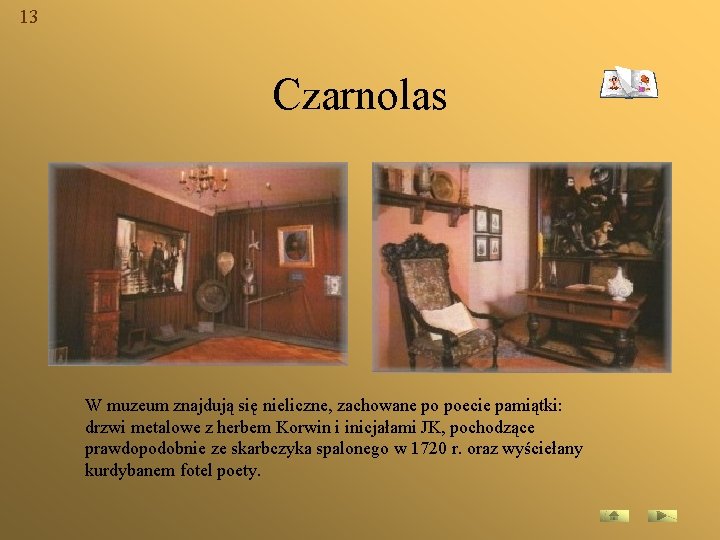 13

Czarnolas

W muzeum znajdują się nieliczne, zachowane po poecie pamiątki: drzwi metalowe z herbem Korwin i inicjałami JK, pochodzące prawdopodobnie ze skarbczyka spalonego w 1720 r. oraz wyściełany kurdybanem fotel poety.